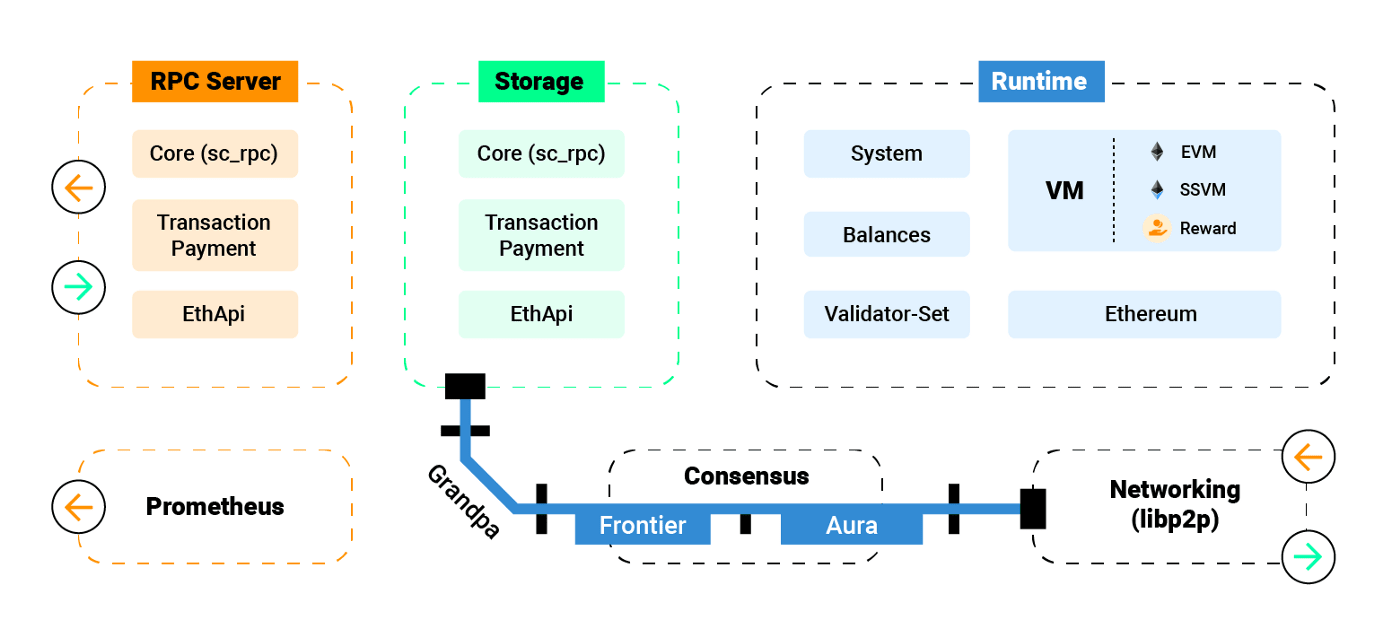 RPC Server

Core (sc_rpc)

Transaction Payment

EthApi

Storage

Core (sc_rpc)

Transaction Payment

EthApi

Runtime

System

Balances

Validator-Set

VM

EVM

SSVM

Reward

Ethereum

Prometheus

Grandpa

Consensus

Frontier

Aura

Networking (libp2p)